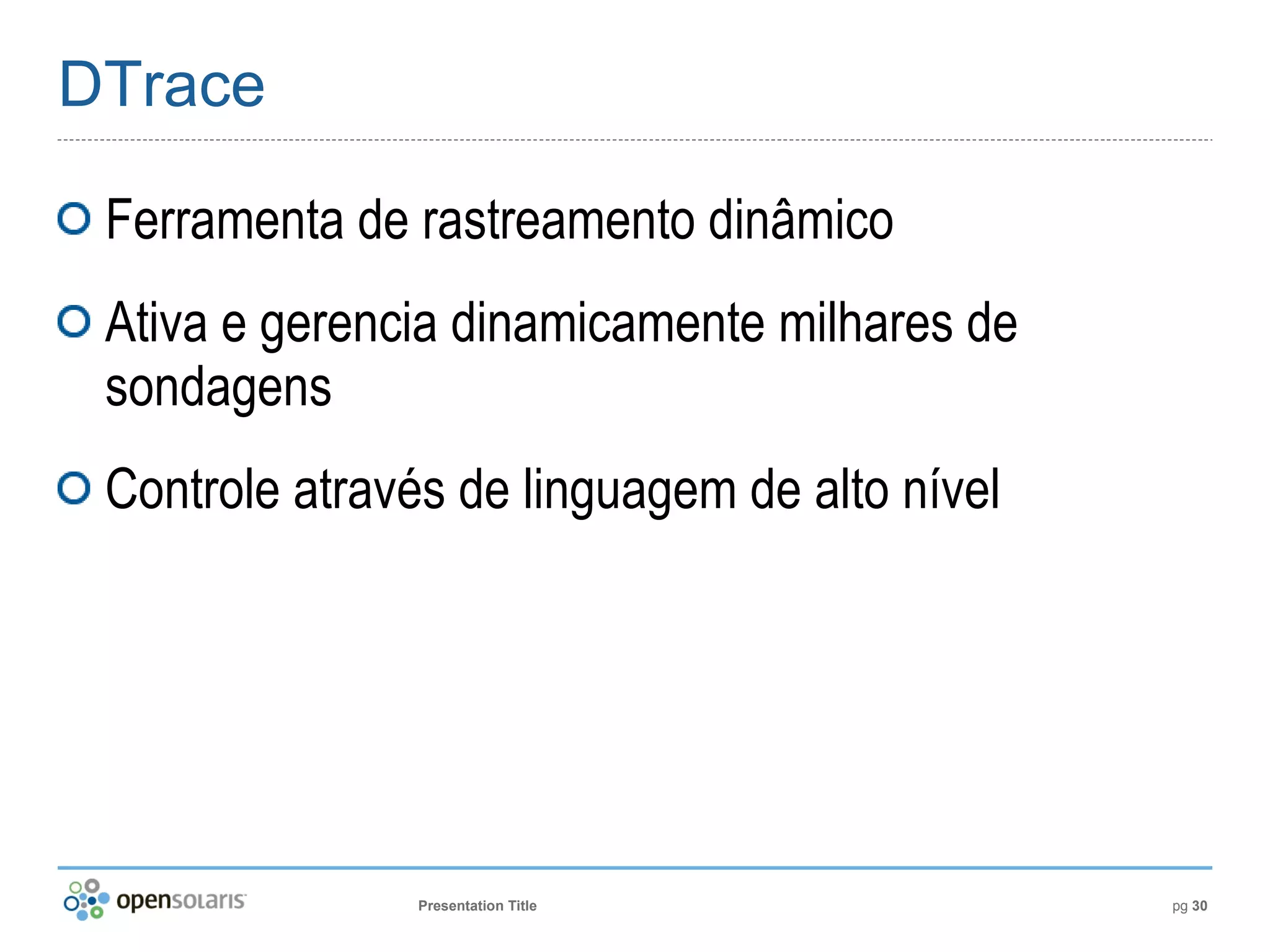 DTrace

Ferramenta de rastreamento dinâmico

Ativa e gerencia dinamicamente milhares de sondagens

Controle através de linguagem de alto nível

opensolaris

Presentation Title

pg 30